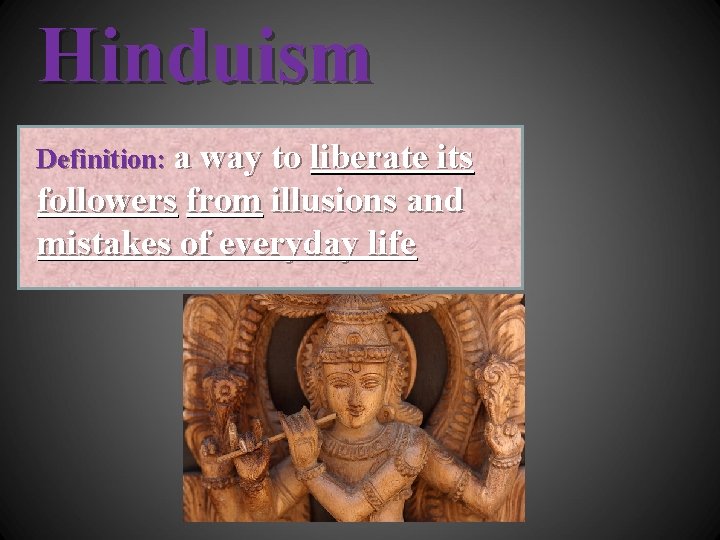 Hinduism

Definition: a way to liberate its followers from illusions and mistakes of everyday life